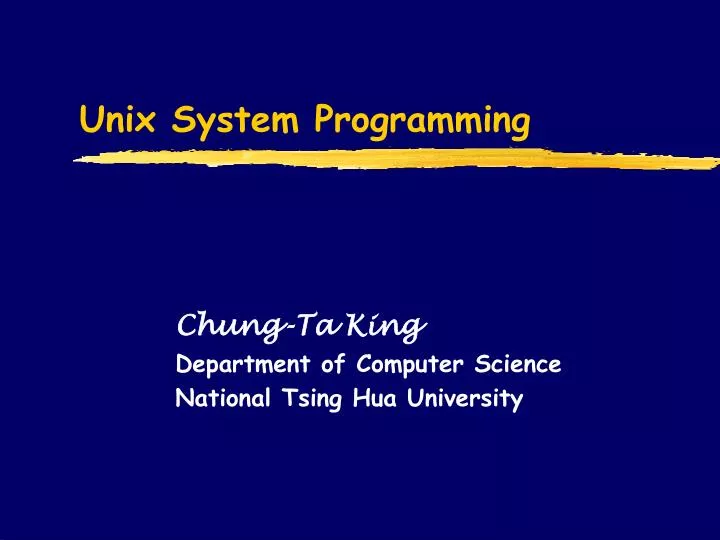 Unix System Programming

Chung-Ta King
Department of Computer Science
National Tsing Hua University